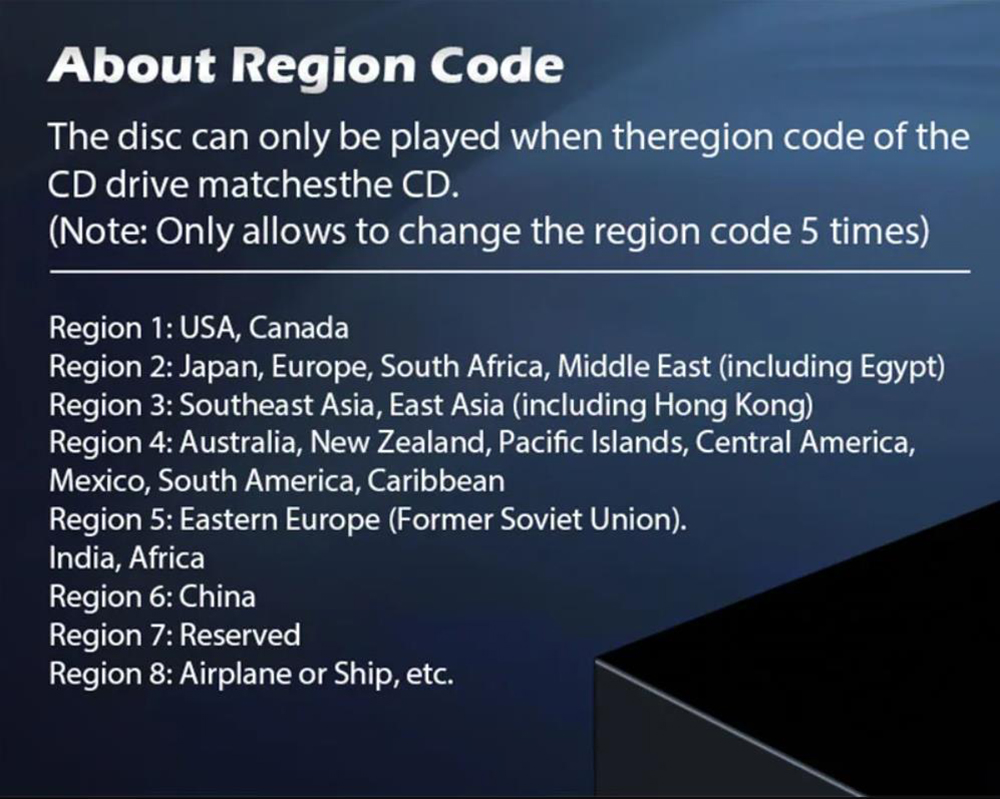 About Region Code

The disc can only be played when theregion code of the CD drive matchesthe CD.
(Note: Only allows to change the region code 5 times)

Region 1: USA, Canada
Region 2: Japan, Europe, South Africa, Middle East (including Egypt)
Region 3: Southeast Asia, East Asia (including Hong Kong)
Region 4: Australia, New Zealand, Pacific Islands, Central America, Mexico, South America, Caribbean
Region 5: Eastern Europe (Former Soviet Union).
India, Africa
Region 6: China
Region 7: Reserved
Region 8: Airplane or Ship, etc.